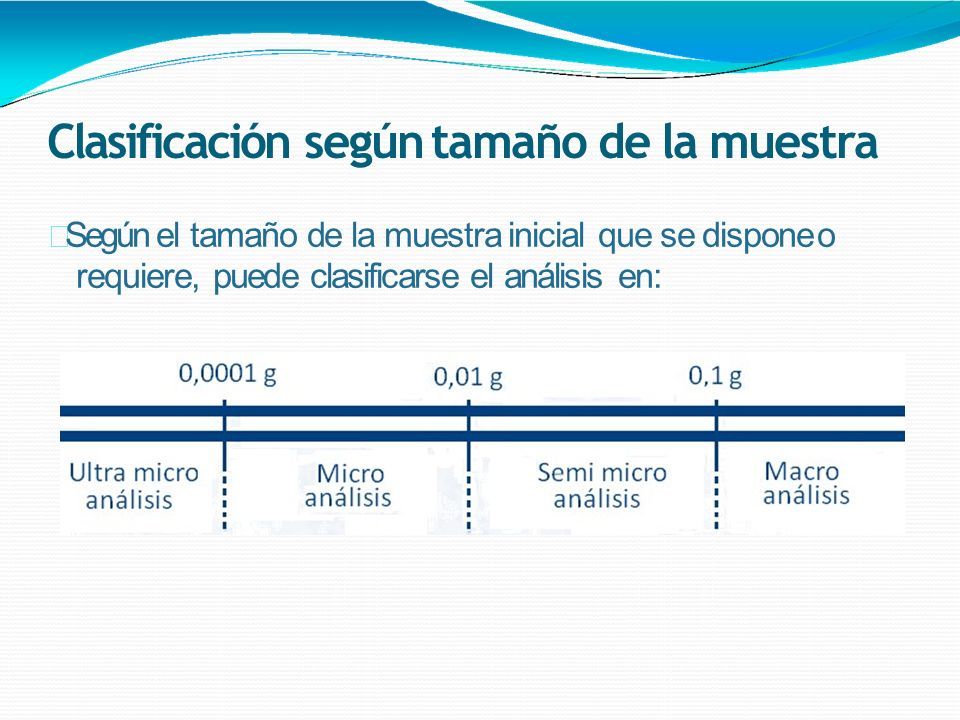 Clasificación según tamaño de la muestra

Según el tamaño de la muestra inicial que se dispone o requiere, puede clasificarse el análisis en:

0,0001 g
0,01 g
0,1 g

Ultra micro análisis
Micro análisis
Semi micro análisis
Macro análisis